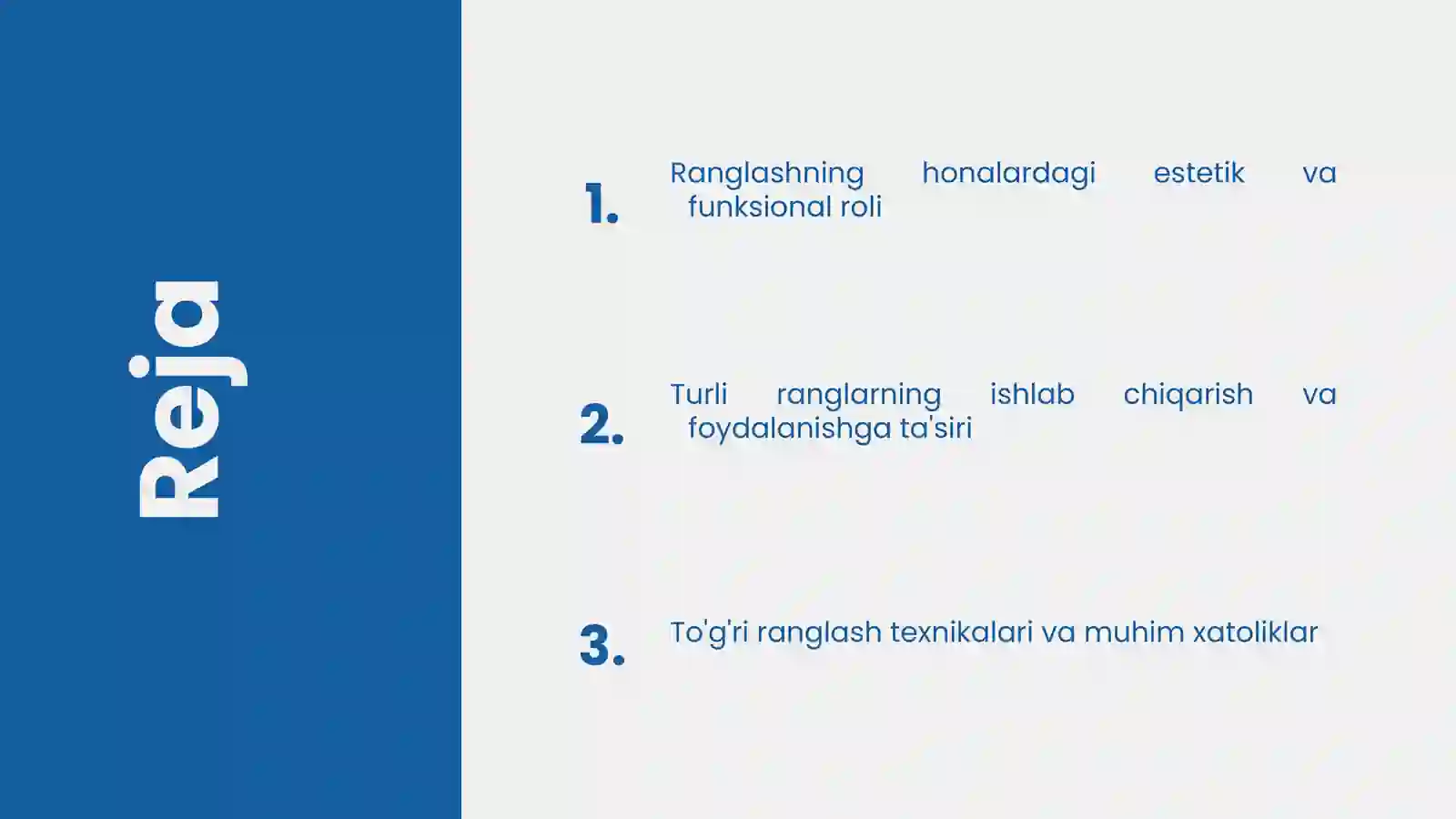 Reja

1. Ranglashning honalardagi estetik va funksional roli

2. Turli ranglarning ishlab chiqarish va foydalanishga ta'siri

3. To'g'ri ranglash texnikalari va muhim xatoliklar